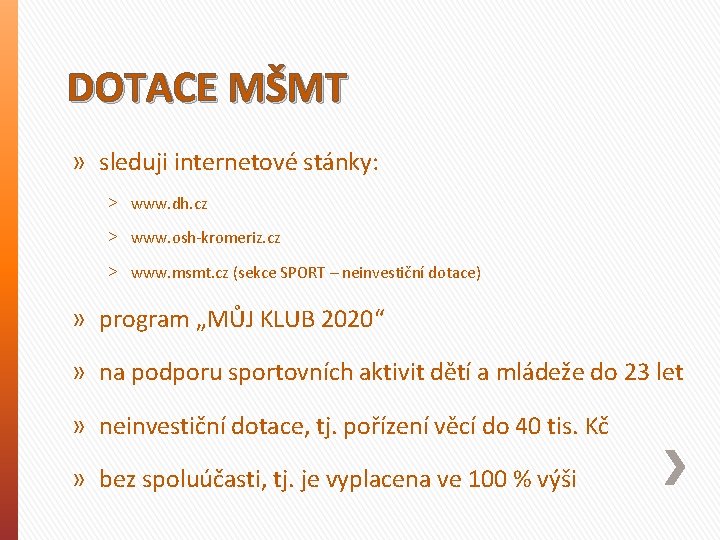 DOTACE MŠMT

» sleduji internetové stánky:

> www.dh.cz

> www.osh-kromeriz.cz

> www.msmt.cz (sekce SPORT – neinvestiční dotace)

» program „MŮJ KLUB 2020“

» na podporu sportovních aktivit dětí a mládeže do 23 let

» neinvestiční dotace, tj. pořízení věcí do 40 tis. Kč

» bez spoluúčasti, tj. je vyplacena ve 100 % výši